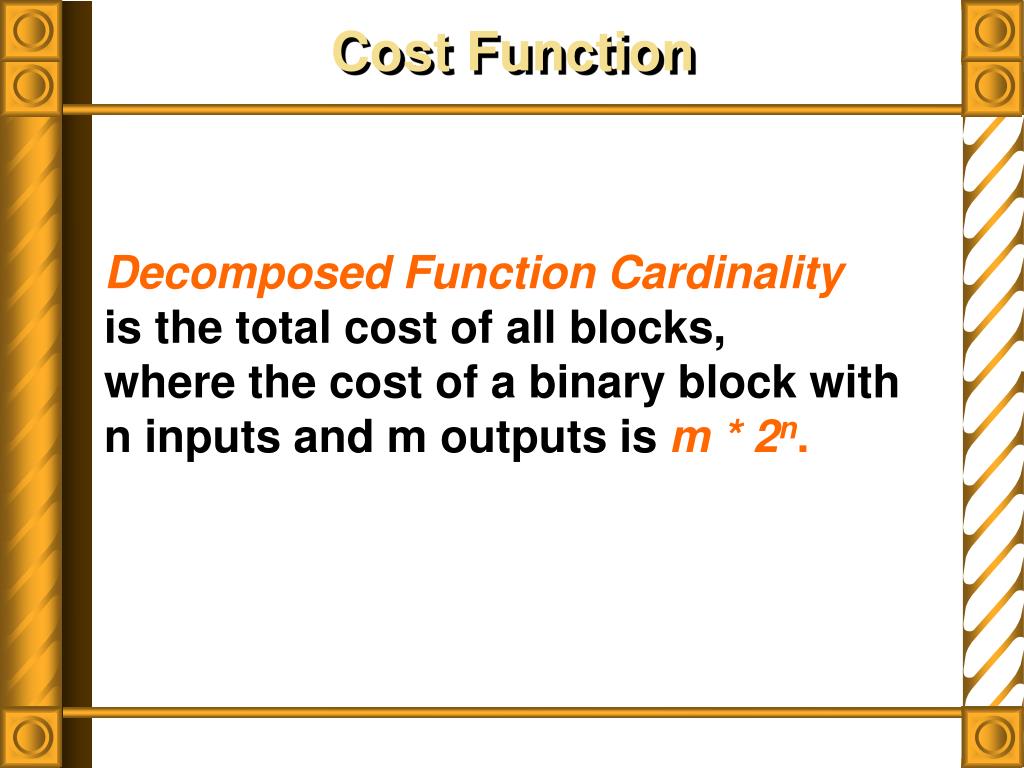 Cost Function

Decomposed Function Cardinality is the total cost of all blocks, where the cost of a binary block with n inputs and m outputs is $m * 2^n$.